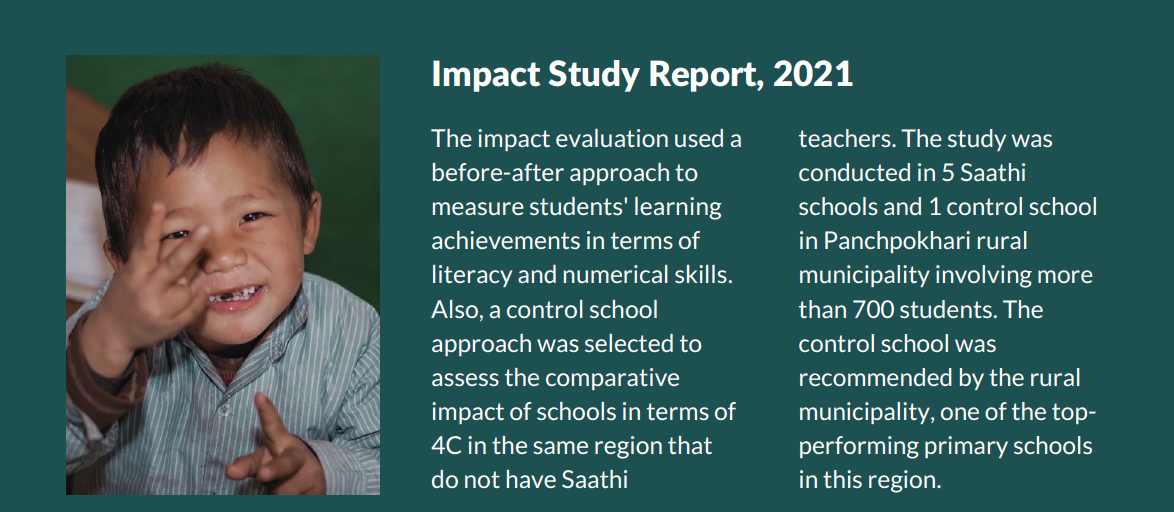 Impact Study Report, 2021

The impact evaluation used a before-after approach to measure students' learning achievements in terms of literacy and numerical skills. Also, a control school approach was selected to assess the comparative impact of schools in terms of 4C in the same region that do not have Saathi teachers. The study was conducted in 5 Saathi schools and 1 control school in Panchpokhari rural municipality involving more than 700 students. The control school was recommended by the rural municipality, one of the top-performing primary schools in this region.